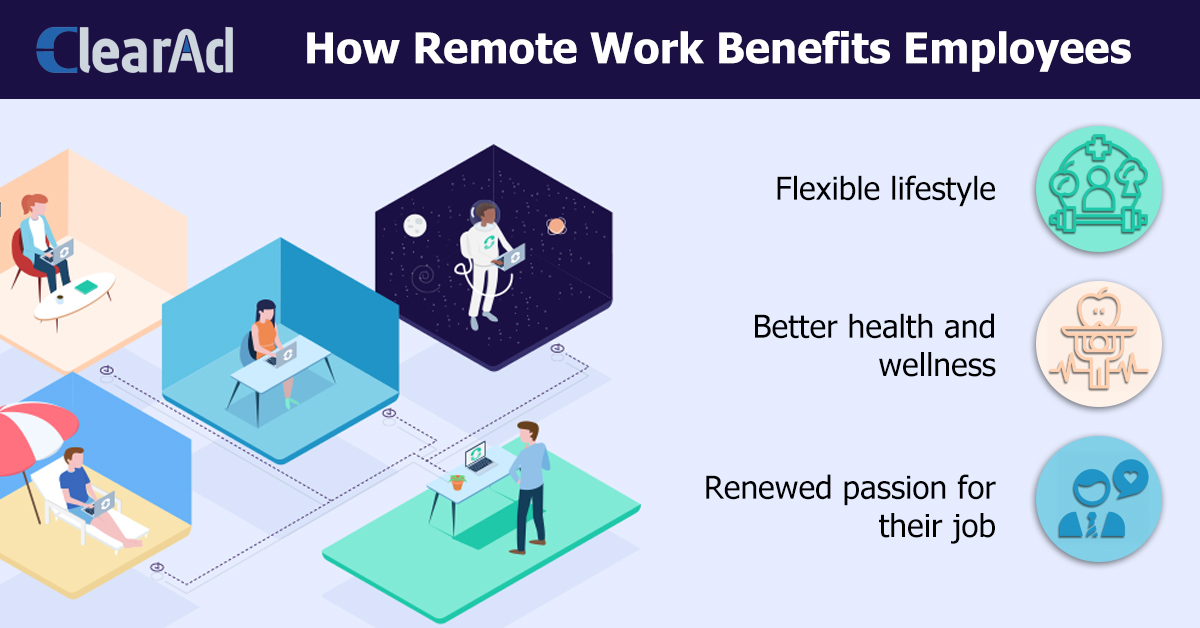 ClearAd

How Remote Work Benefits Employees

Flexible lifestyle

Better health and wellness

Renewed passion for their job